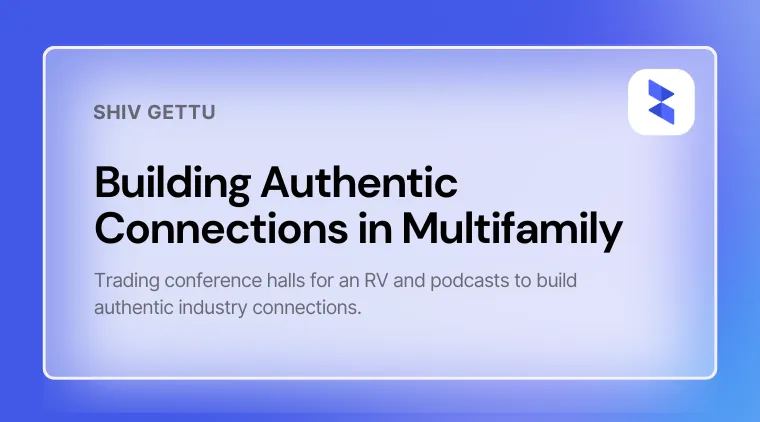 SHIV GETTU

Building Authentic Connections in Multifamily

Trading conference halls for an RV and podcasts to build authentic industry connections.